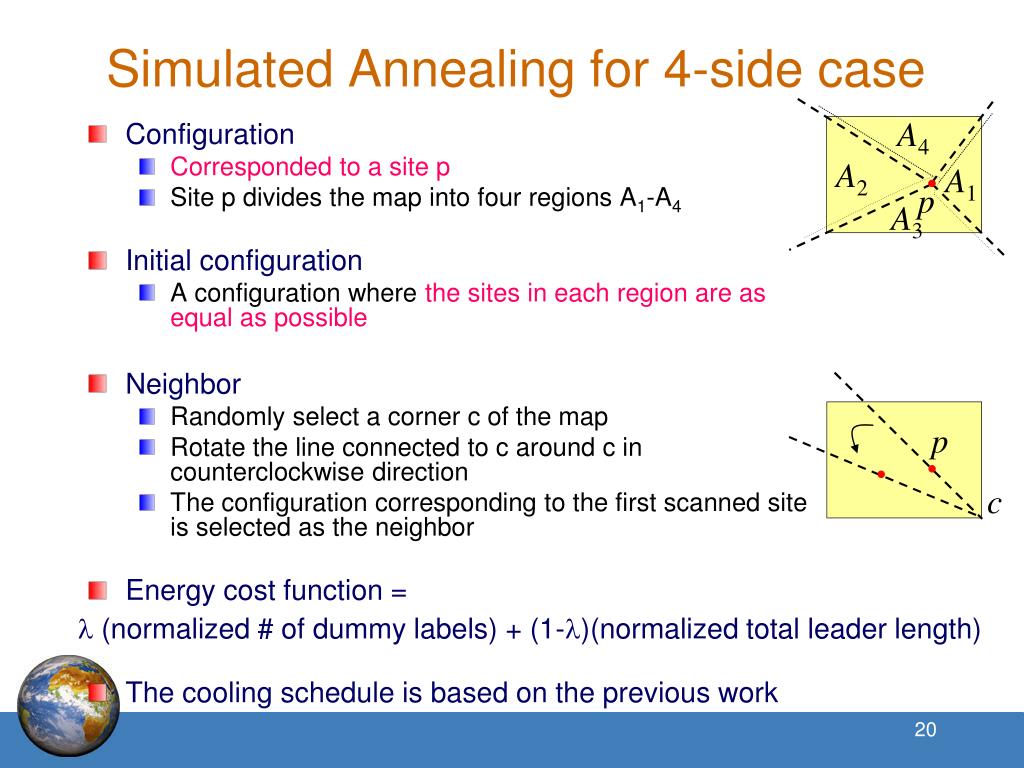 Simulated Annealing for 4-side case

Configuration

Corresponded to a site p

Site p divides the map into four regions $A_1$-$A_4$

$A_4$
$A_2$
$A_1$
$p$
$A_3$

Initial configuration

A configuration where the sites in each region are as equal as possible

Neighbor

Randomly select a corner c of the map

Rotate the line connected to c around c in counterclockwise direction

The configuration corresponding to the first scanned site is selected as the neighbor

$p$
$c$

Energy cost function =

$\lambda$ (normalized # of dummy labels) + (1-$\lambda$)(normalized total leader length)

The cooling schedule is based on the previous work

20